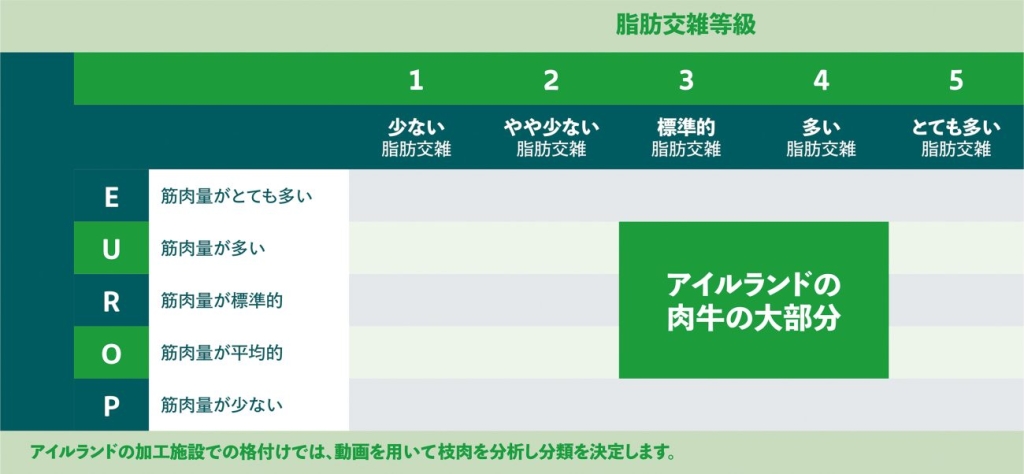 脂肪交雑等級

| | | 1 | 2 | 3 | 4 | 5 |
|---|---|---|---|---|---|---|
| | | 少ない 脂肪交雑 | やや少ない 脂肪交雑 | 標準的 脂肪交雑 | 多い 脂肪交雑 | とても多い 脂肪交雑 |
| E | 筋肉量がとても多い | | | | | |
| U | 筋肉量が多い | | | アイルランドの肉牛の大部分 | | |
| R | 筋肉量が標準的 | | | | | |
| O | 筋肉量が平均的 | | | | | |
| P | 筋肉量が少ない | | | | | |

アイルランドの加工施設での格付けでは、動画を用いて枝肉を分析し分類を決定します。